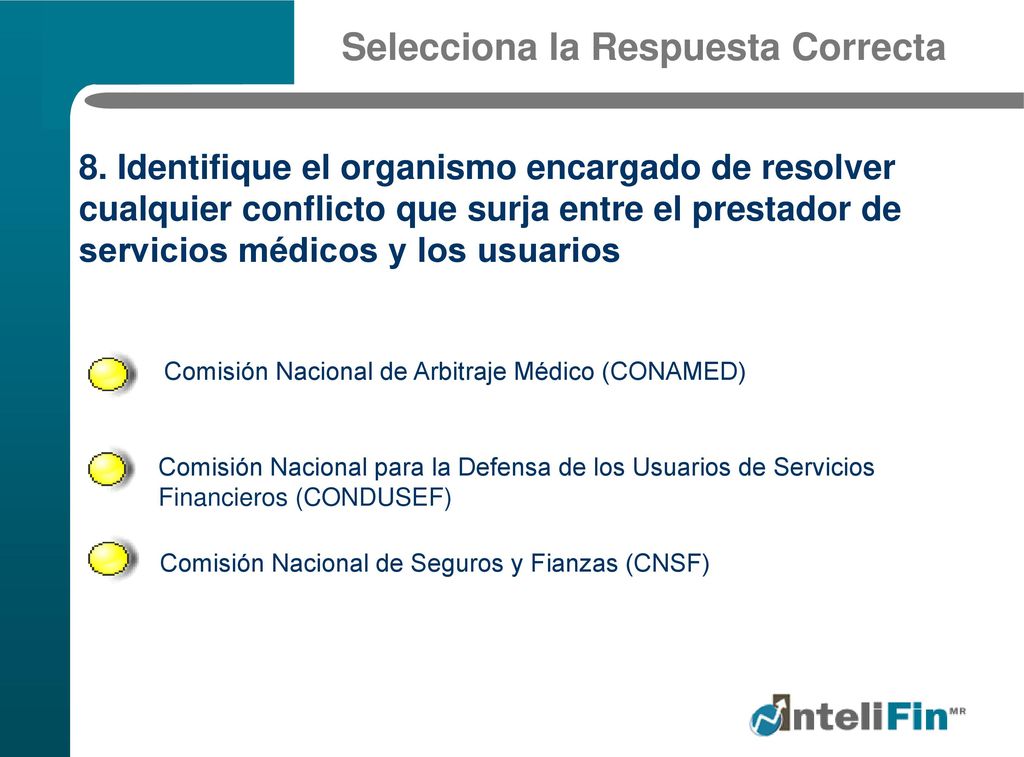 Selecciona la Respuesta Correcta

8. Identifique el organismo encargado de resolver cualquier conflicto que surja entre el prestador de servicios médicos y los usuarios

Comisión Nacional de Arbitraje Médico (CONAMED)

Comisión Nacional para la Defensa de los Usuarios de Servicios Financieros (CONDUSEF)

Comisión Nacional de Seguros y Fianzas (CNSF)

InteliFin MR